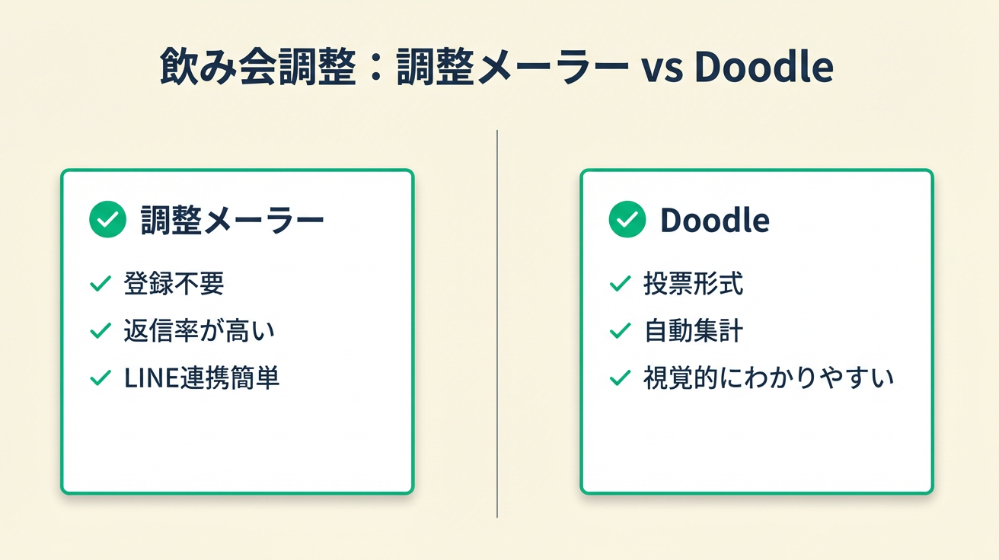 飲み会調整：調整メーラー vs Doodle

調整メーラー
登録不要
返信率が高い
LINE連携簡単

Doodle
投票形式
自動集計
視覚的にわかりやすい